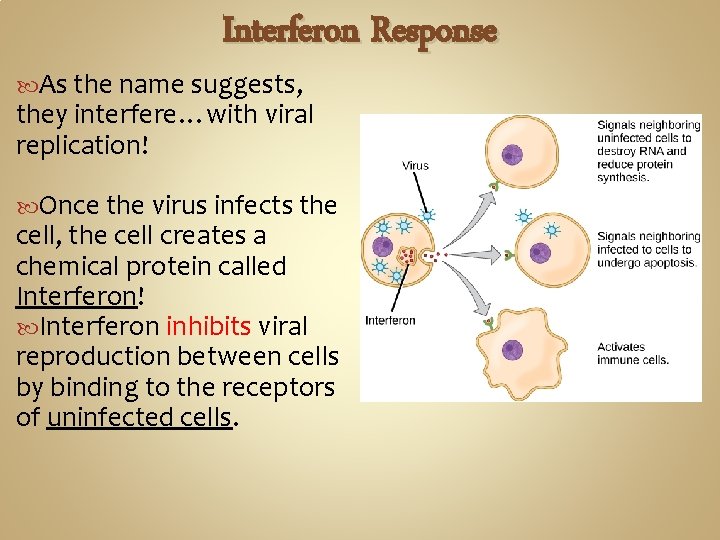 Interferon Response

As the name suggests, they interfere…with viral replication!

Once the virus infects the cell, the cell creates a chemical protein called Interferon!

Interferon inhibits viral reproduction between cells by binding to the receptors of uninfected cells.

Virus

Interferon

Signals neighboring uninfected cells to destroy RNA and reduce protein synthesis.

Signals neighboring infected to cells to undergo apoptosis.

Activates immune cells.